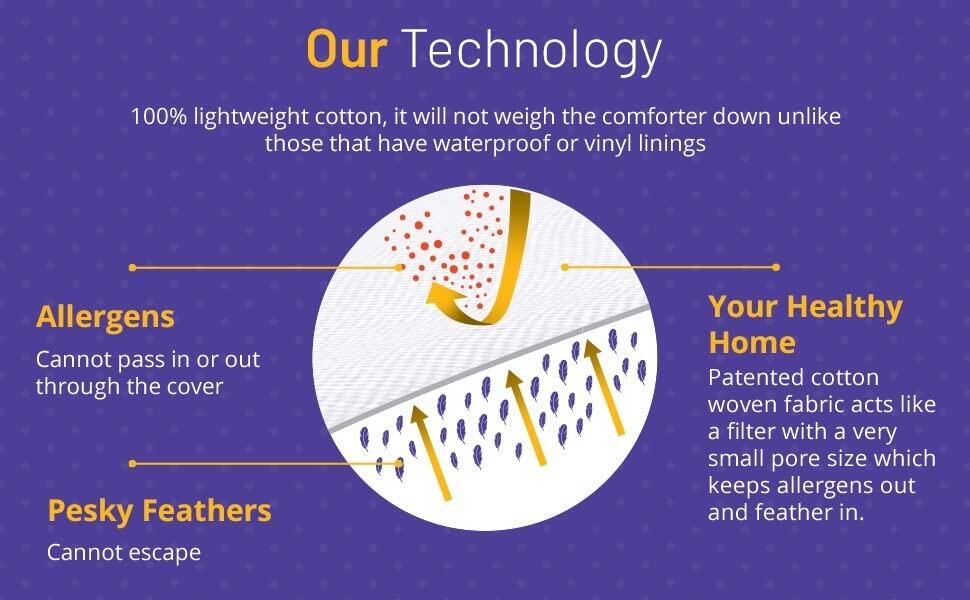 Our Technology

100% lightweight cotton, it will not weigh the comforter down unlike those that have waterproof or vinyl linings

Allergens

Cannot pass in or out through the cover

Pesky Feathers

Cannot escape

Your Healthy Home

Patented cotton woven fabric acts like a filter with a very small pore size which keeps allergens out and feather in.